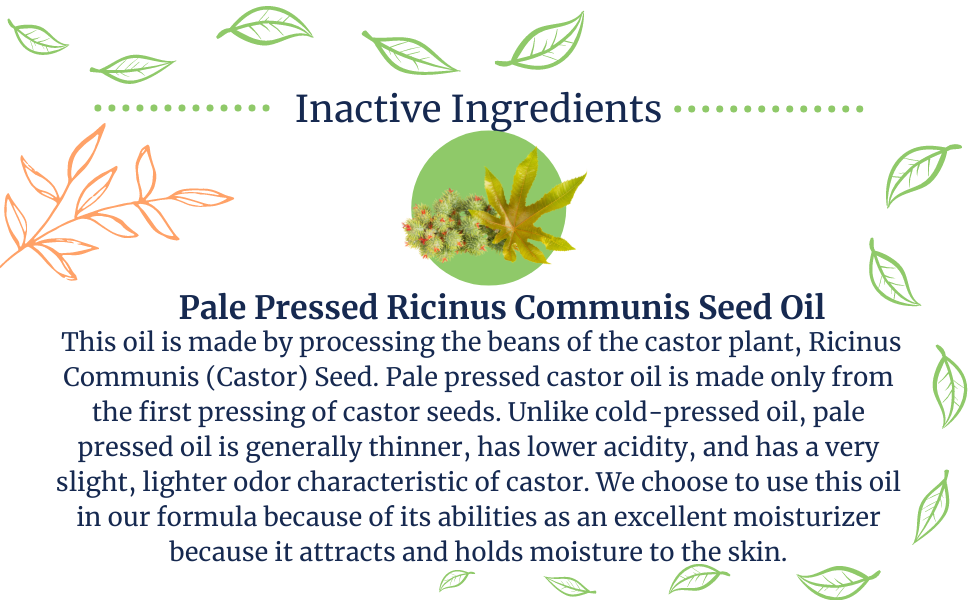 Inactive Ingredients

Pale Pressed Ricinus Communis Seed Oil

This oil is made by processing the beans of the castor plant, Ricinus Communis (Castor) Seed. Pale pressed castor oil is made only from the first pressing of castor seeds. Unlike cold-pressed oil, pale pressed oil is generally thinner, has lower acidity, and has a very slight, lighter odor characteristic of castor. We choose to use this oil in our formula because of its abilities as an excellent moisturizer because it attracts and holds moisture to the skin.